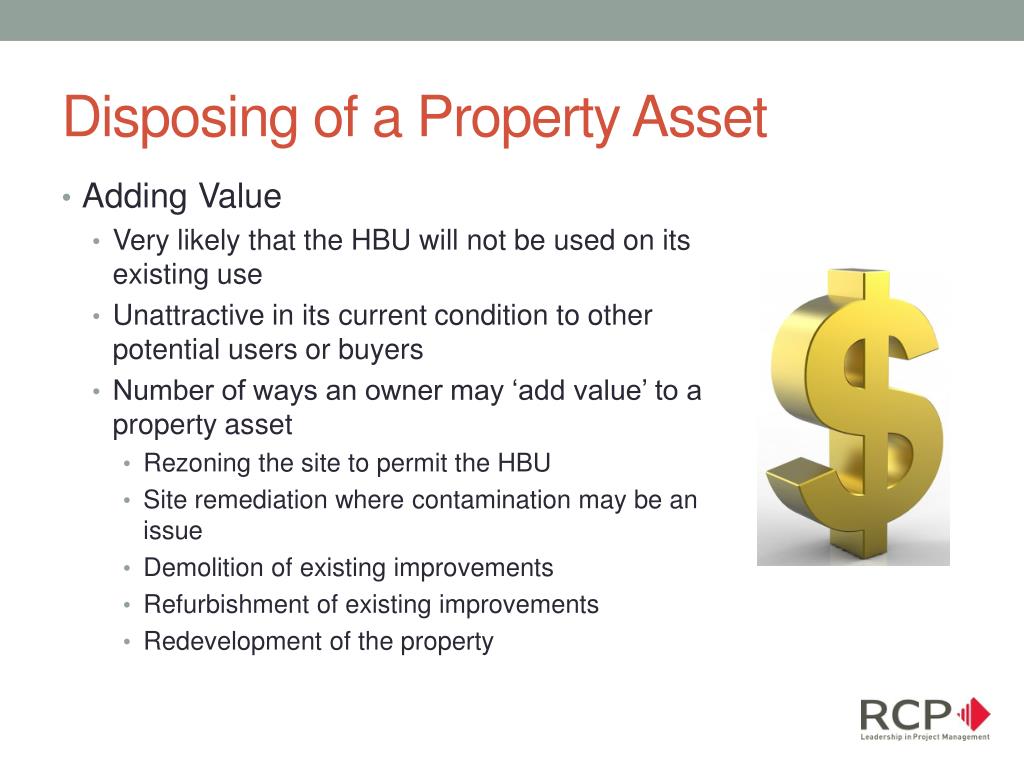 Disposing of a Property Asset

• Adding Value
  • Very likely that the HBU will not be used on its existing use
  • Unattractive in its current condition to other potential users or buyers
  • Number of ways an owner may ‘add value’ to a property asset
    • Rezoning the site to permit the HBU
    • Site remediation where contamination may be an issue
    • Demolition of existing improvements
    • Refurbishment of existing improvements
    • Redevelopment of the property

RCP
Leadership in Project Management